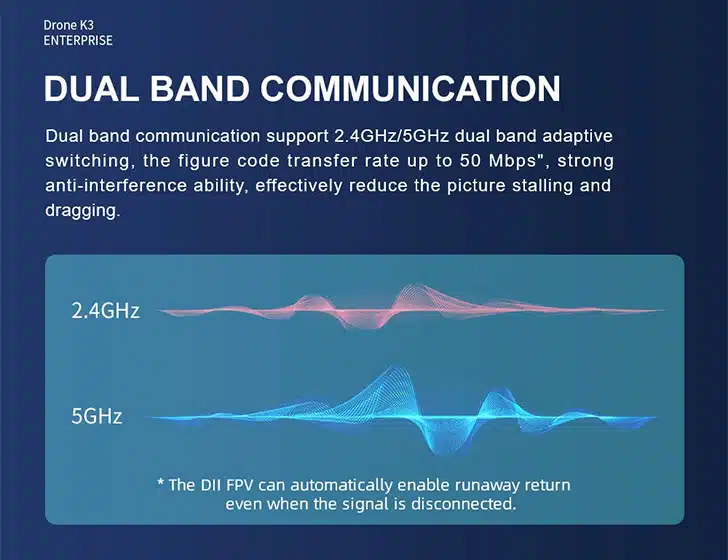 Drone K3
ENTERPRISE

DUAL BAND COMMUNICATION

Dual band communication support 2.4GHz/5GHz dual band adaptive switching, the figure code transfer rate up to 50 Mbps", strong anti-interference ability, effectively reduce the picture stalling and dragging.

2.4GHz

5GHz

* The DII FPV can automatically enable runaway return even when the signal is disconnected.